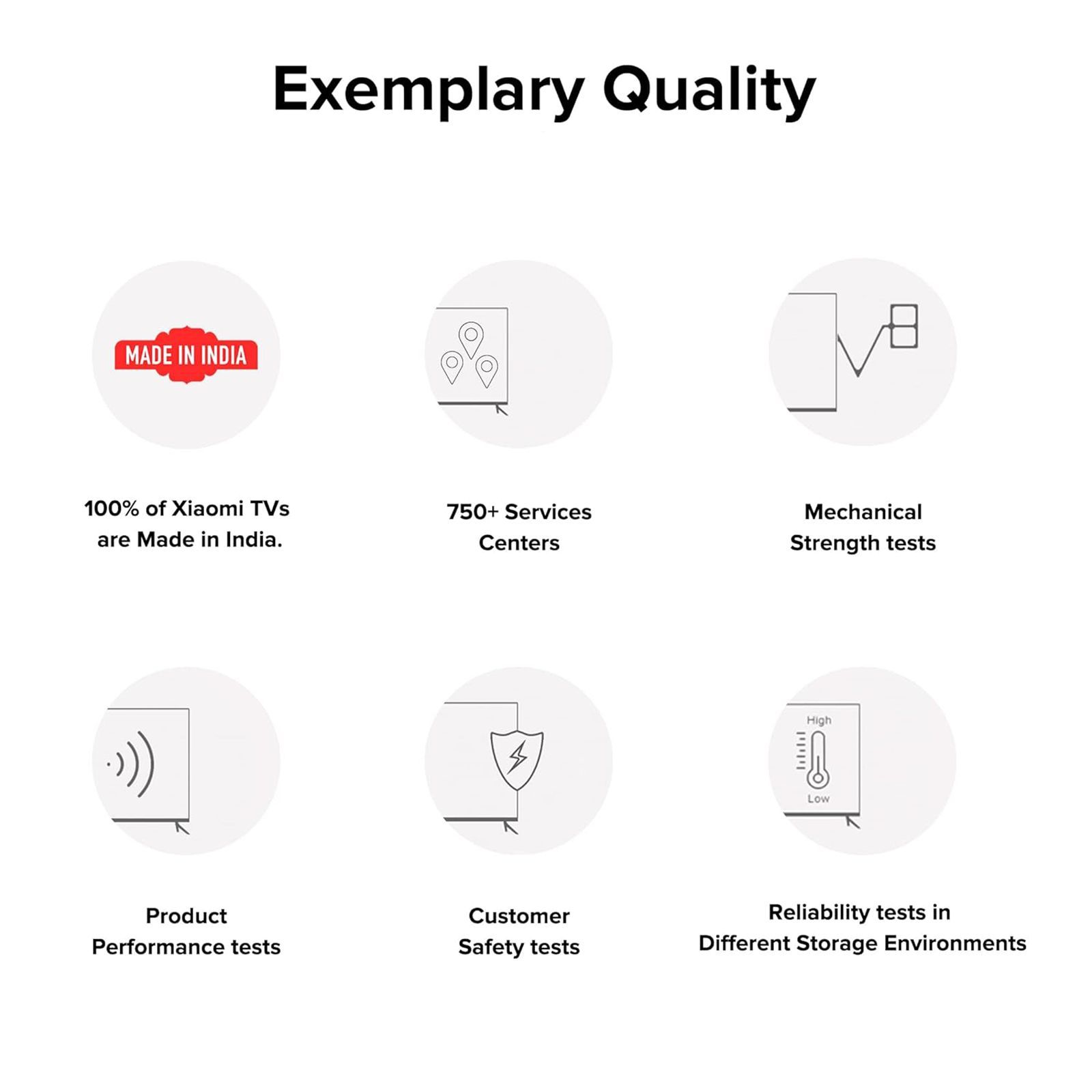 Exemplary Quality

MADE IN INDIA

100% of Xiaomi TVs are Made in India.

750+ Services Centers

Mechanical Strength tests

Product Performance tests

Customer Safety tests

High

Low

Reliability tests in Different Storage Environments